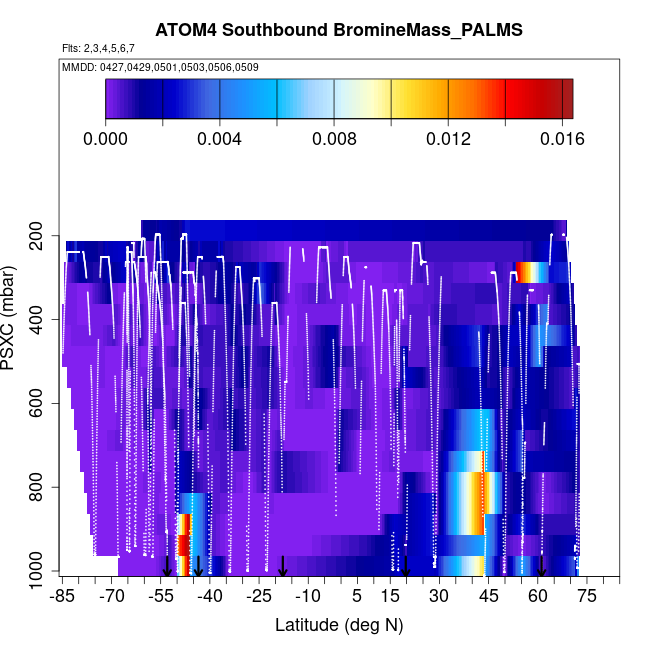 ATOM4 Southbound BromineMass_PALMS

Flts: 2,3,4,5,6,7

MMDD: 0427,0429,0501,0503,0506,0509

0.000 0.004 0.008 0.012 0.016

PSXC (mbar)

200
400
600
800
1000

-85 -70 -55 -40 -25 -10 5 15 30 45 60 75

Latitude (deg N)